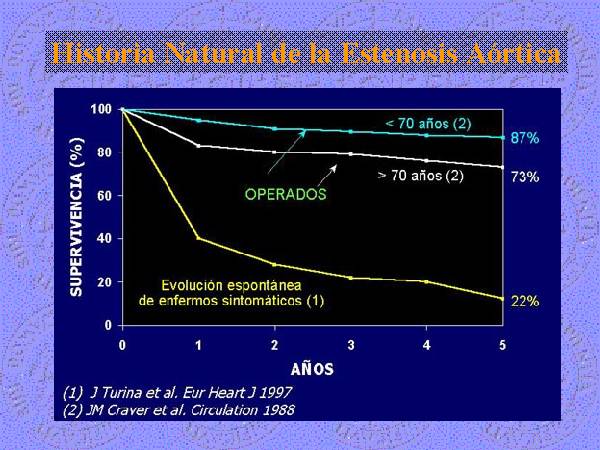 Historia Natural de la Estenosis Aórtica

SUPERVIVENCIA (%)

100
80
60
40
20
0

< 70 años (2)
87%
> 70 años (2)
73%
OPERADOS
Evolución espontánea de enfermos sintomáticos (1)
22%

0 1 2 3 4 5
AÑOS

(1) J Turina et al. Eur Heart J 1997
(2) JM Craver et al. Circulation 1988